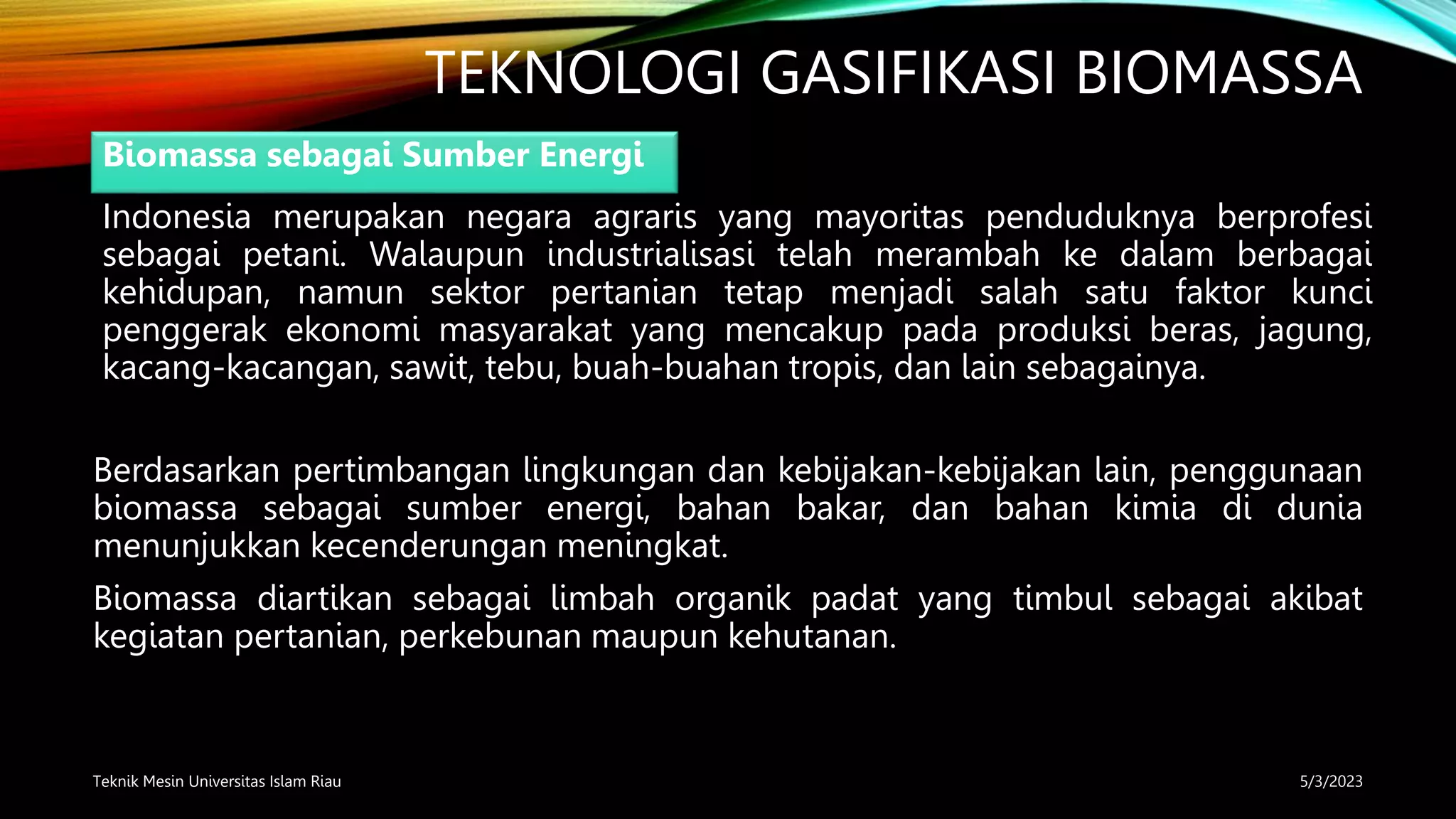 TEKNOLOGI GASIFIKASI BIOMASSA

Biomassa sebagai Sumber Energi

Indonesia merupakan negara agraris yang mayoritas penduduknya berprofesi sebagai petani. Walaupun industrialisasi telah merambah ke dalam berbagai kehidupan, namun sektor pertanian tetap menjadi salah satu faktor kunci penggerak ekonomi masyarakat yang mencakup pada produksi beras, jagung, kacang-kacangan, sawit, tebu, buah-buahan tropis, dan lain sebagainya.

Berdasarkan pertimbangan lingkungan dan kebijakan-kebijakan lain, penggunaan biomassa sebagai sumber energi, bahan bakar, dan bahan kimia di dunia menunjukkan kecenderungan meningkat.

Biomassa diartikan sebagai limbah organik padat yang timbul sebagai akibat kegiatan pertanian, perkebunan maupun kehutanan.

Teknik Mesin Universitas Islam Riau

5/3/2023